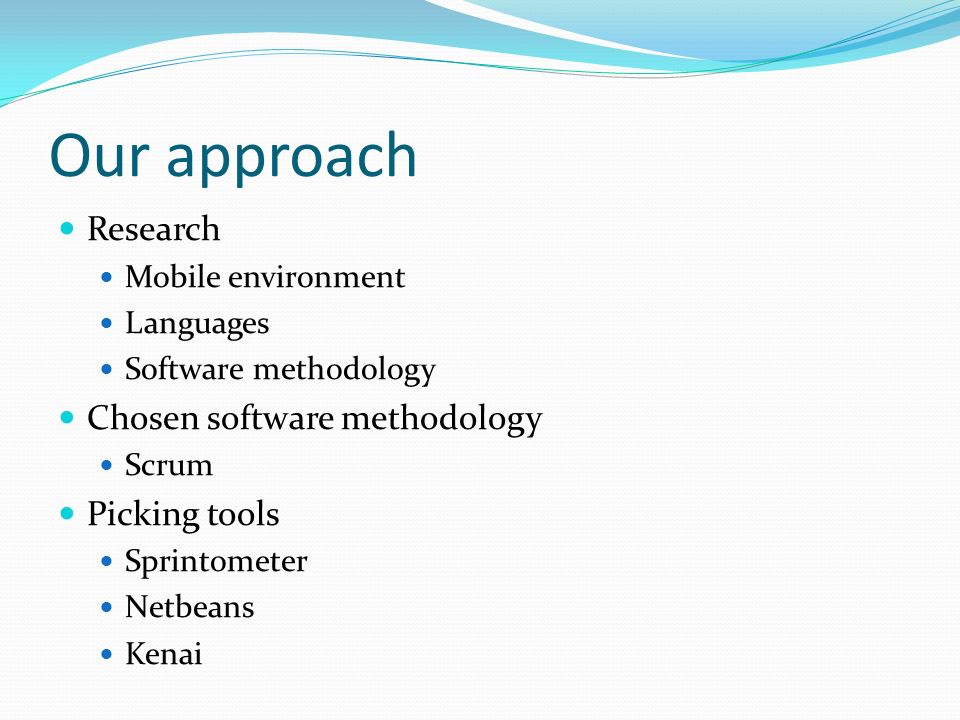 Our approach

- Research
  - Mobile environment
  - Languages
  - Software methodology
- Chosen software methodology
  - Scrum
- Picking tools
  - Sprintometer
  - Netbeans
  - Kenai